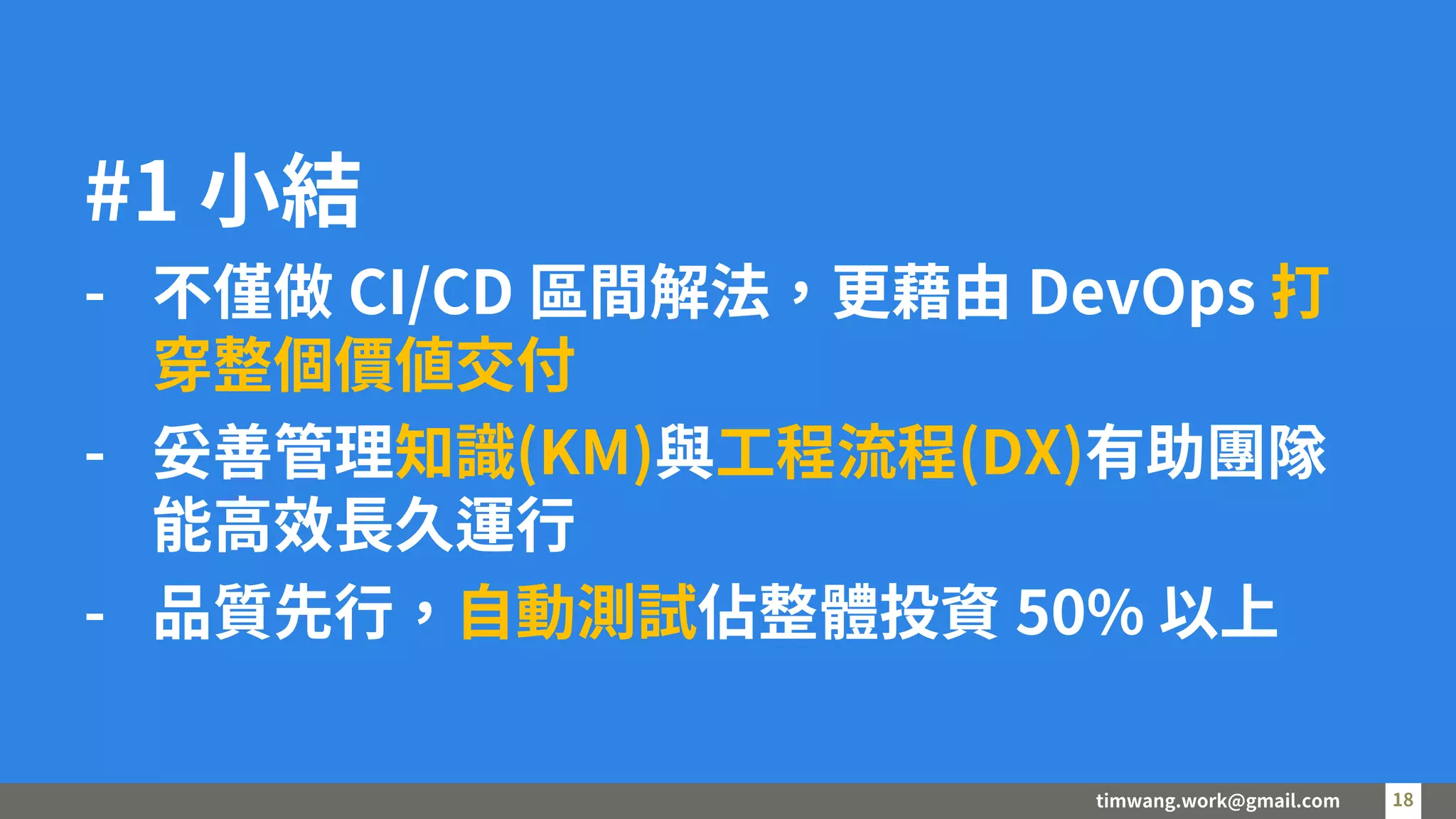 #1 小結

- 不僅做 CI/CD 區間解法，更藉由 DevOps 打穿整個價值交付
- 妥善管理知識(KM)與工程流程(DX)有助團隊能高效長久運行
- 品質先行，自動測試佔整體投資 50% 以上

timwang.work@gmail.com 18